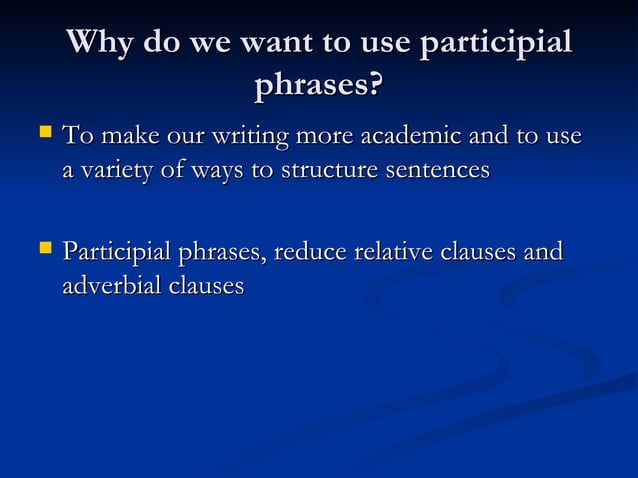 Why do we want to use participial phrases?

To make our writing more academic and to use a variety of ways to structure sentences

Participial phrases, reduce relative clauses and adverbial clauses